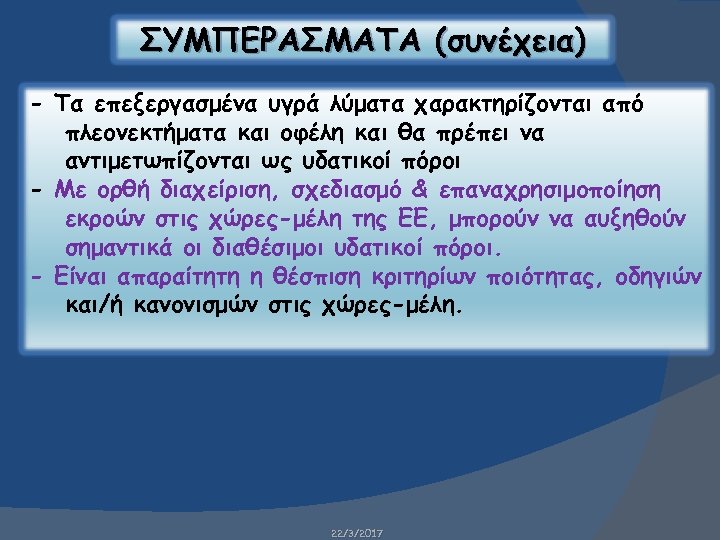 ΣΥΜΠΕΡΑΣΜΑΤΑ (συνέχεια)

- Τα επεξεργασμένα υγρά λύματα χαρακτηρίζονται από πλεονεκτήματα και οφέλη και θα πρέπει να αντιμετωπίζονται ως υδατικοί πόροι

- Με ορθή διαχείριση, σχεδιασμό & επαναχρησιμοποίηση εκροών στις χώρες-μέλη της ΕΕ, μπορούν να αυξηθούν σημαντικά οι διαθέσιμοι υδατικοί πόροι.

- Είναι απαραίτητη η θέσπιση κριτηρίων ποιότητας, οδηγιών και/ή κανονισμών στις χώρες-μέλη.

22/3/2017